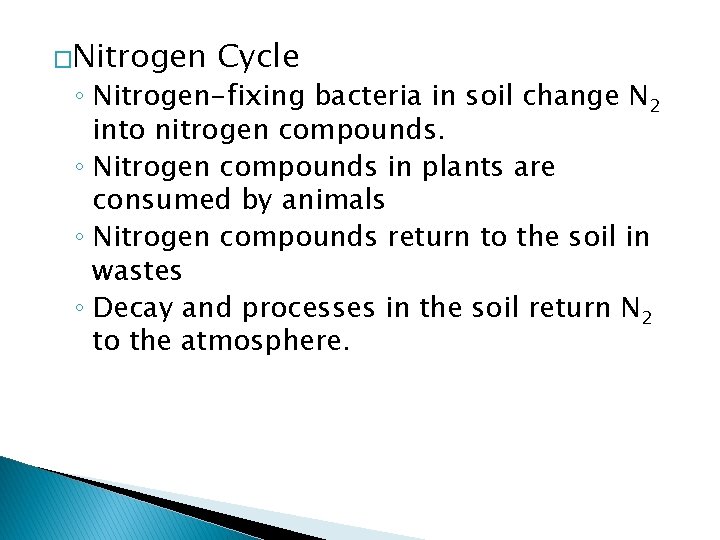 □Nitrogen Cycle

◦ Nitrogen-fixing bacteria in soil change $N_2$ into nitrogen compounds.
◦ Nitrogen compounds in plants are consumed by animals
◦ Nitrogen compounds return to the soil in wastes
◦ Decay and processes in the soil return $N_2$ to the atmosphere.